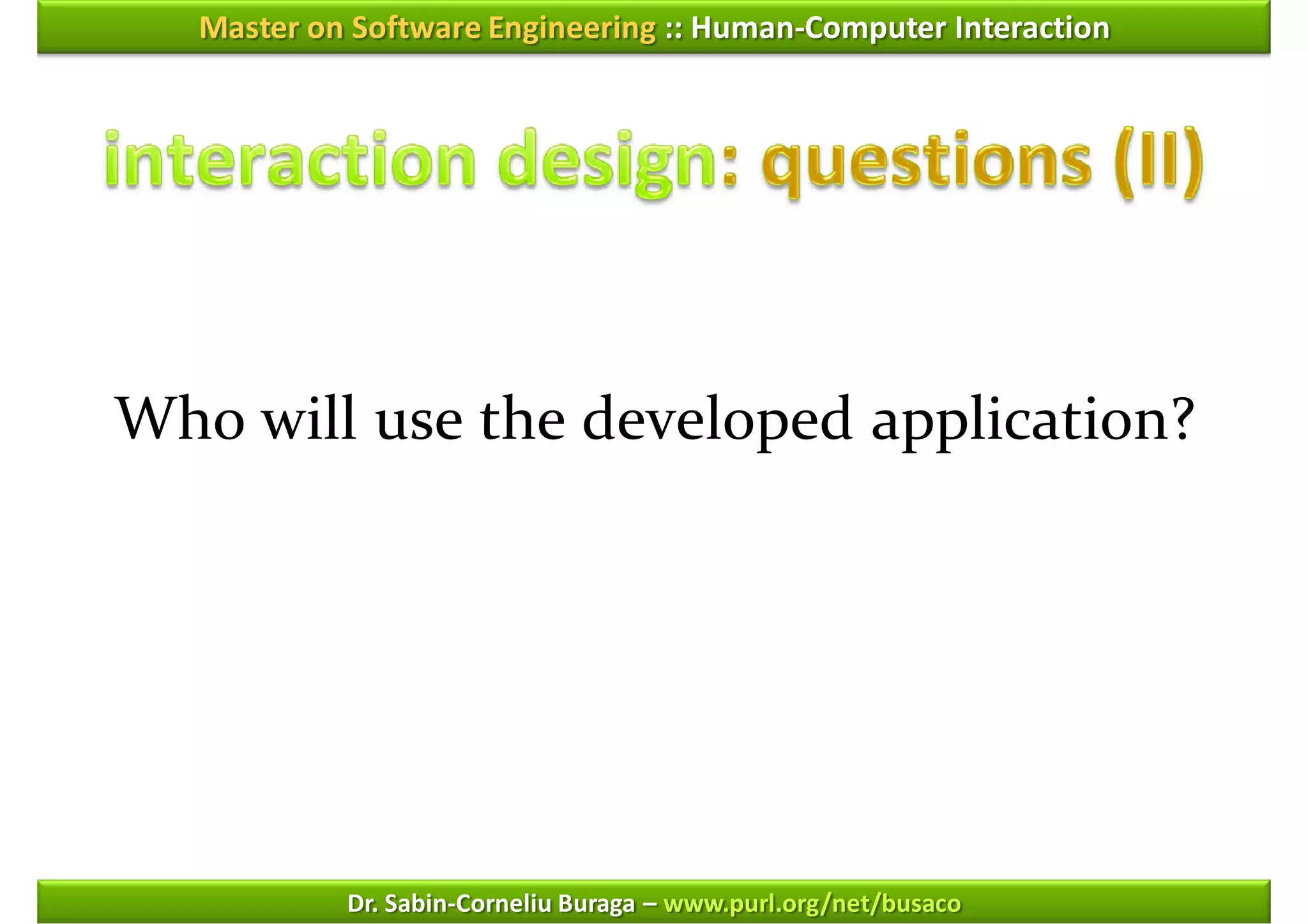 Master on Software Engineering :: Human-Computer Interaction

interaction design: questions (II)

Who will use the developed application?

Dr. Sabin-Corneliu Buraga – www.purl.org/net/busaco